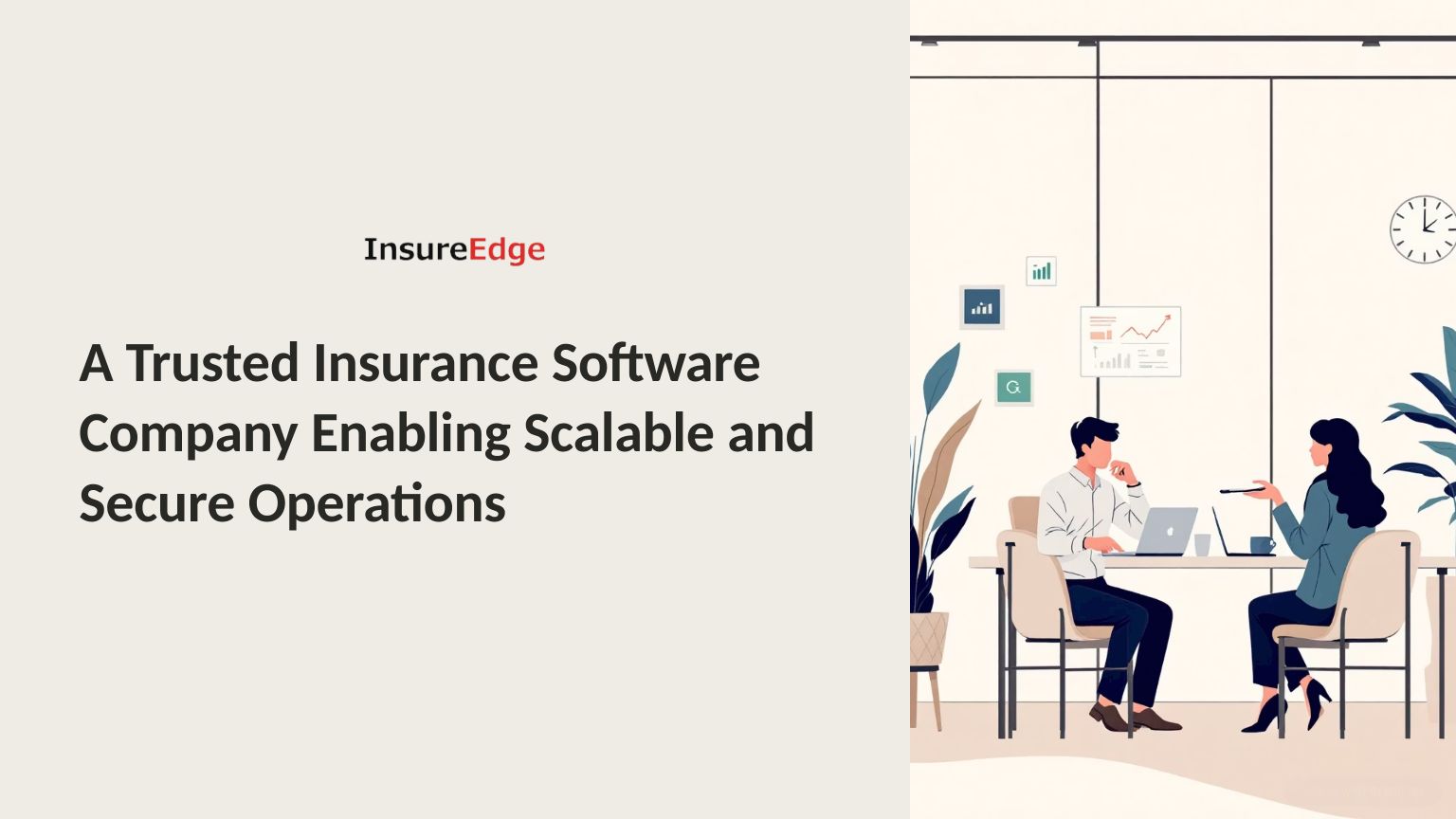 InsureEdge

A Trusted Insurance Software Company Enabling Scalable and Secure Operations